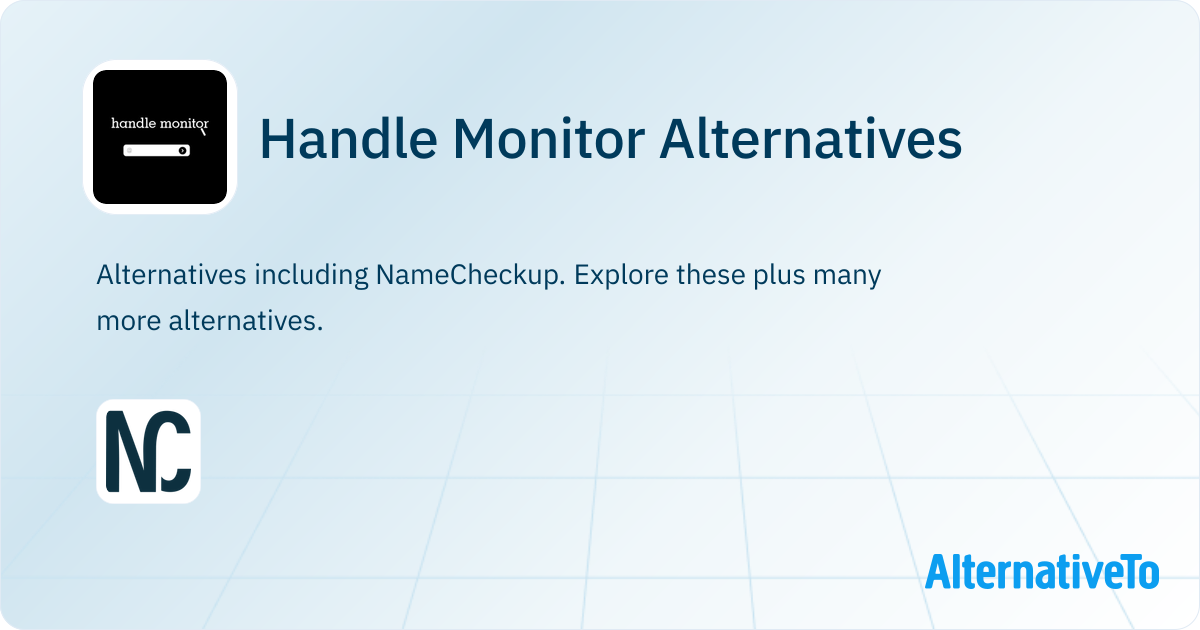 handle monitor

Handle Monitor Alternatives

Alternatives including NameCheckup. Explore these plus many more alternatives.

NC

AlternativeTo